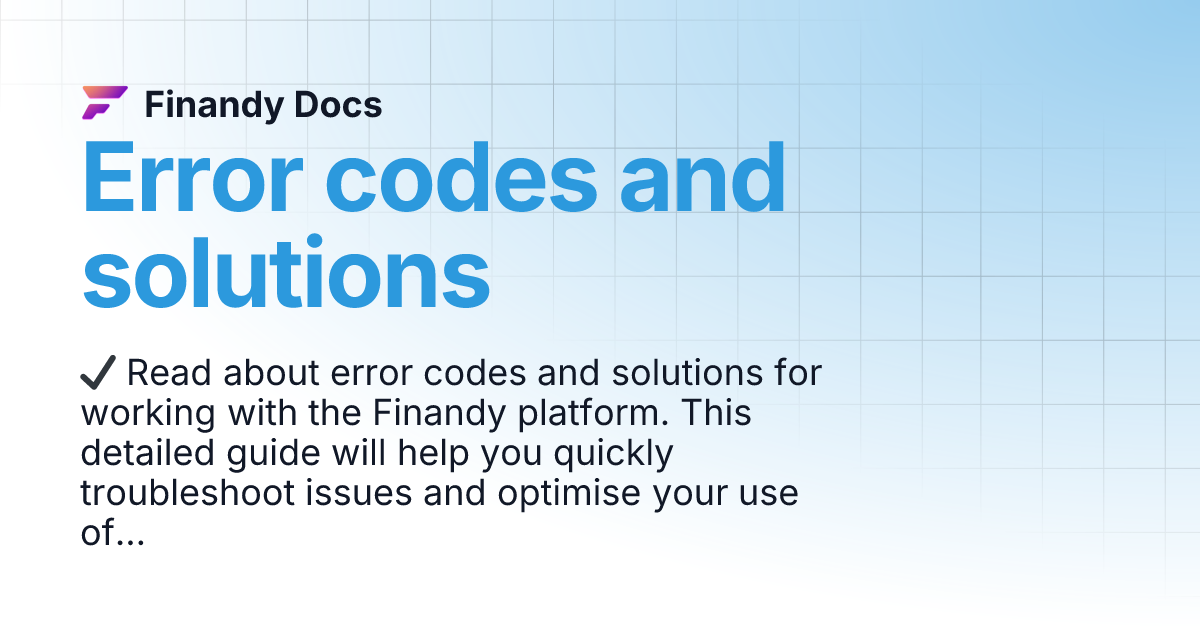 Finandy Docs

Error codes and solutions

✔ Read about error codes and solutions for working with the Finandy platform. This detailed guide will help you quickly troubleshoot issues and optimise your use of...